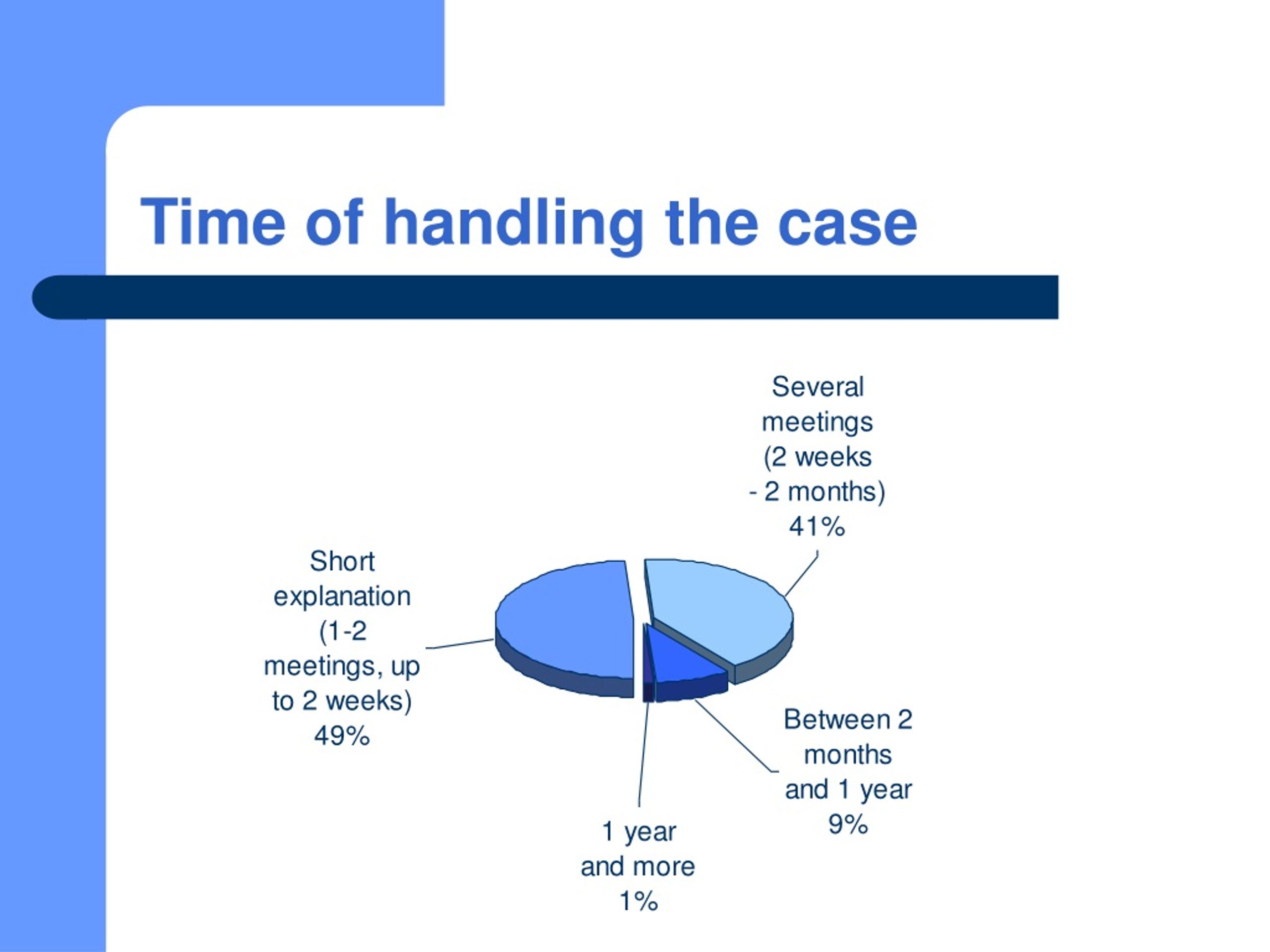 Time of handling the case

Several meetings (2 weeks - 2 months) 41%

Short explanation (1-2 meetings, up to 2 weeks) 49%

Between 2 months and 1 year 9%

1 year and more 1%